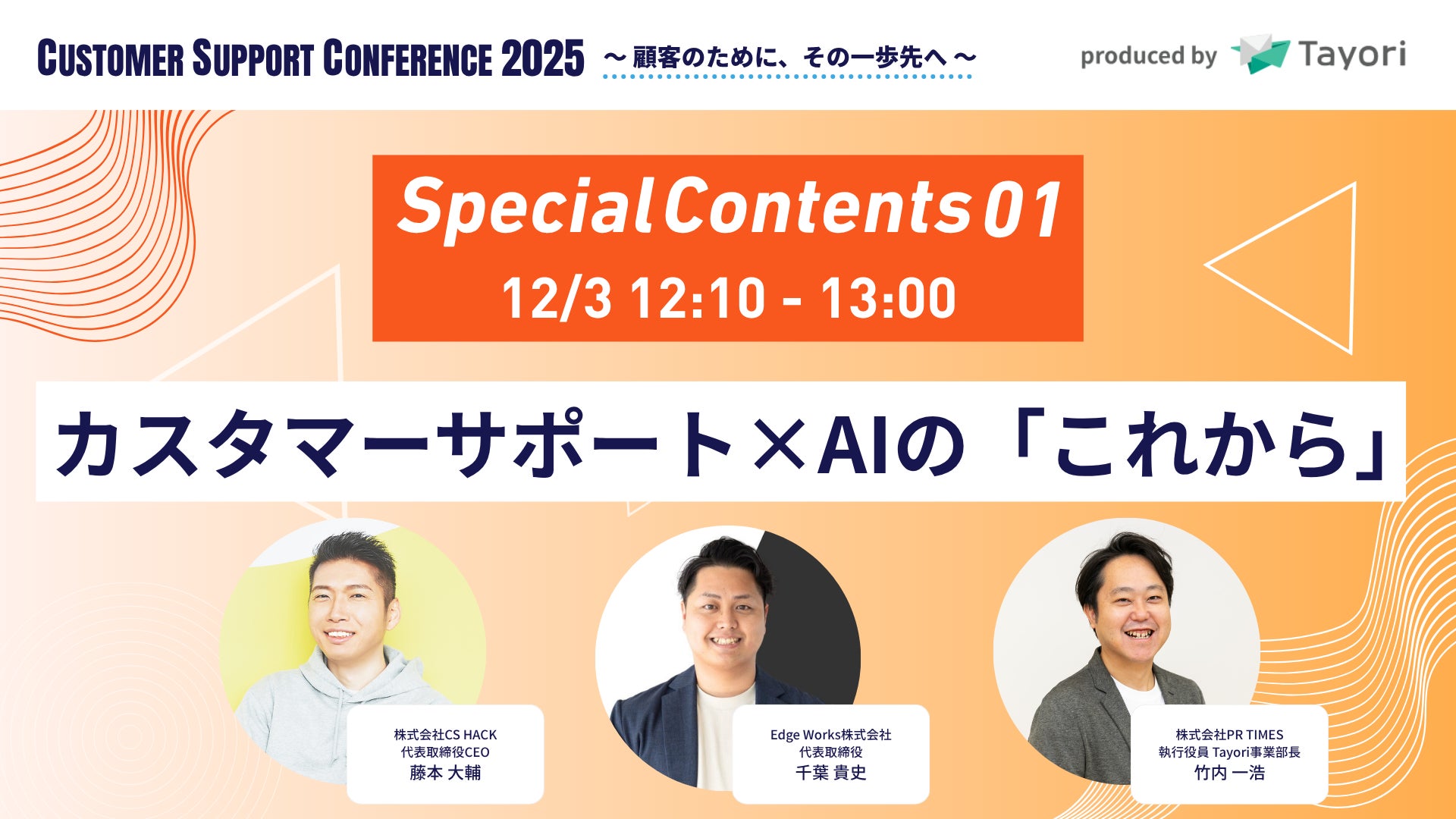 CUSTOMER SUPPORT CONFERENCE 2025 ～顧客のために、その一歩先へ～

produced by Tayori

Special Contents 01

12/3 12:10 - 13:00

カスタマーサポート×AIの「これから」

株式会社CS HACK
代表取締役CEO
藤本 大輔

Edge Works株式会社
代表取締役
千葉 貴史

株式会社PR TIMES
執行役員 Tayori事業部長
竹内 一浩